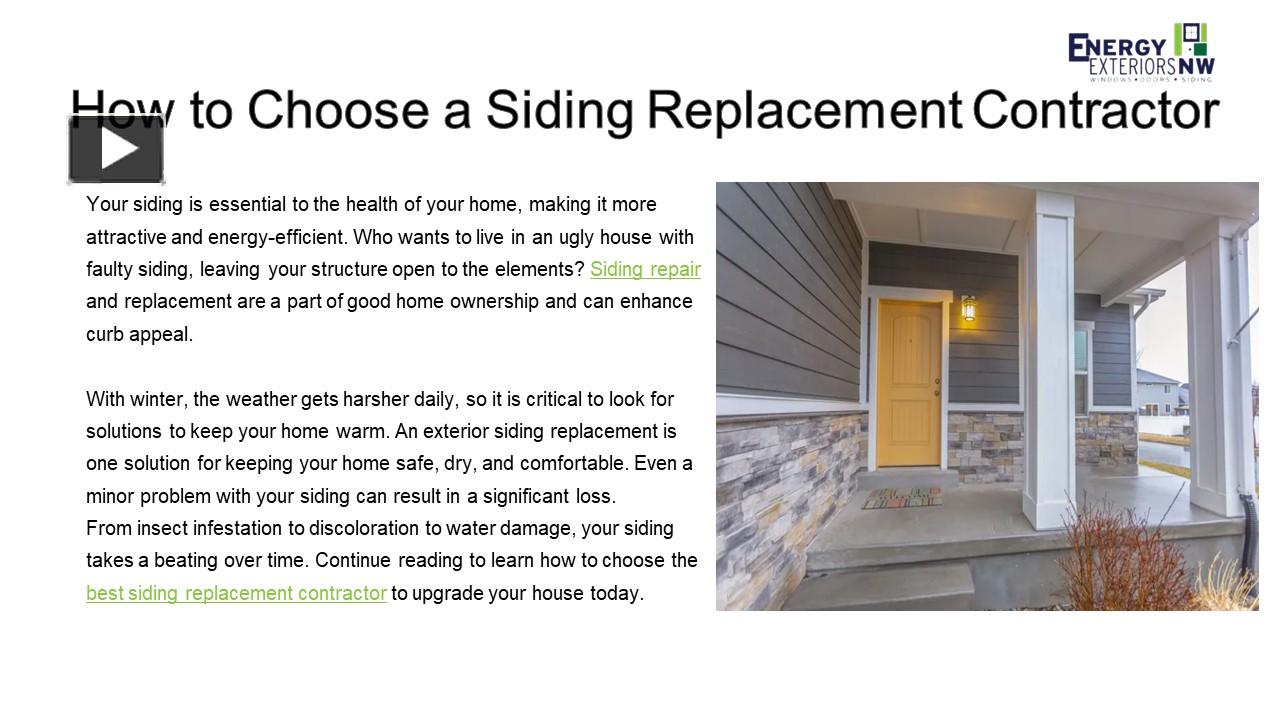 ENERGY EXTERIORS NW
WINDOWS • DOORS • SIDING

How to Choose a Siding Replacement Contractor

Your siding is essential to the health of your home, making it more attractive and energy-efficient. Who wants to live in an ugly house with faulty siding, leaving your structure open to the elements? Siding repair and replacement are a part of good home ownership and can enhance curb appeal.

With winter, the weather gets harsher daily, so it is critical to look for solutions to keep your home warm. An exterior siding replacement is one solution for keeping your home safe, dry, and comfortable. Even a minor problem with your siding can result in a significant loss.
From insect infestation to discoloration to water damage, your siding takes a beating over time. Continue reading to learn how to choose the best siding replacement contractor to upgrade your house today.